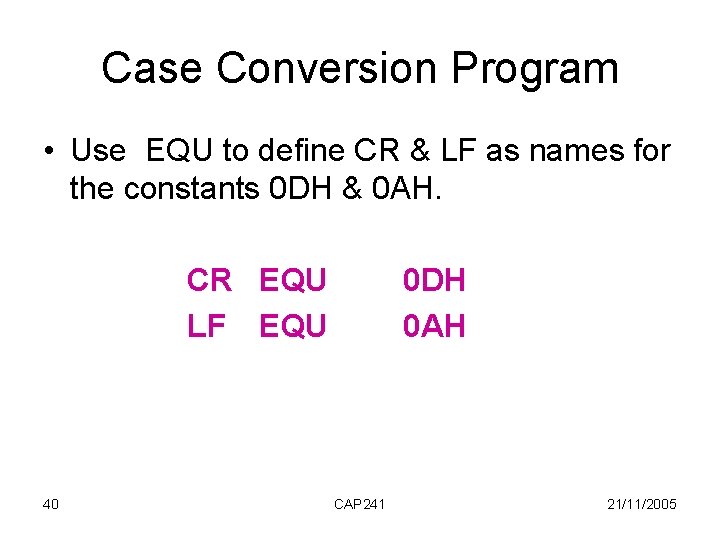 Case Conversion Program

• Use EQU to define CR & LF as names for the constants 0DH & 0AH.

CR EQU 0DH
LF EQU 0AH

40 CAP241 21/11/2005